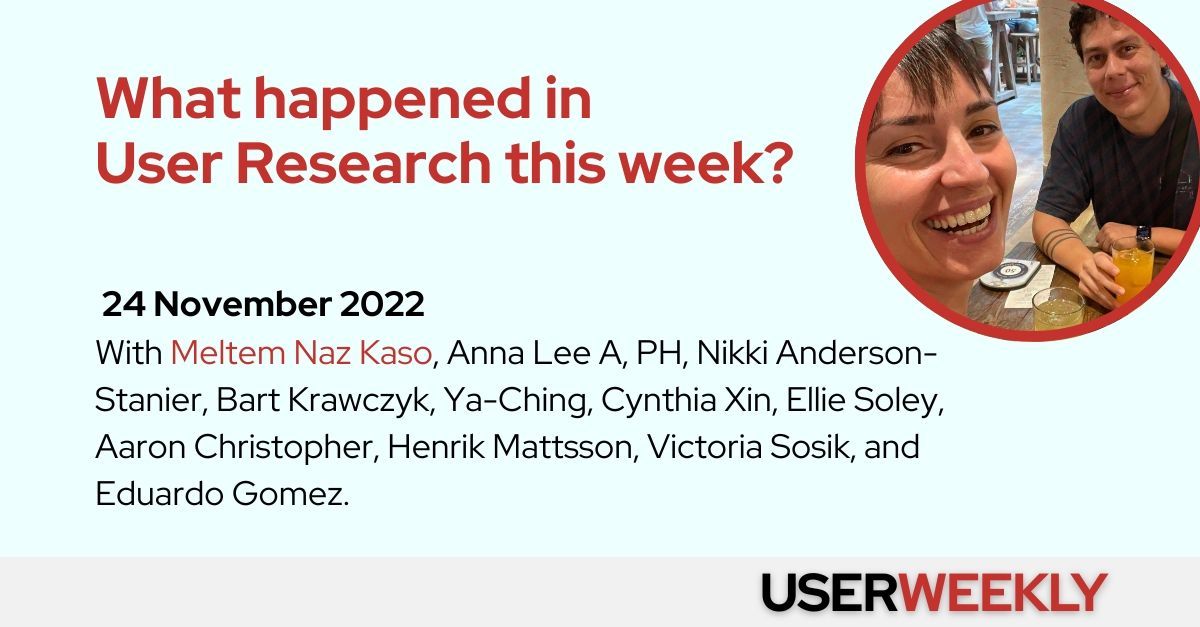 What happened in User Research this week?

24 November 2022

With Meltem Naz Kaso, Anna Lee A, PH, Nikki Anderson-Stanier, Bart Krawczyk, Ya-Ching, Cynthia Xin, Ellie Soley, Aaron Christopher, Henrik Mattsson, Victoria Sosik, and Eduardo Gomez.

USERWEEKLY